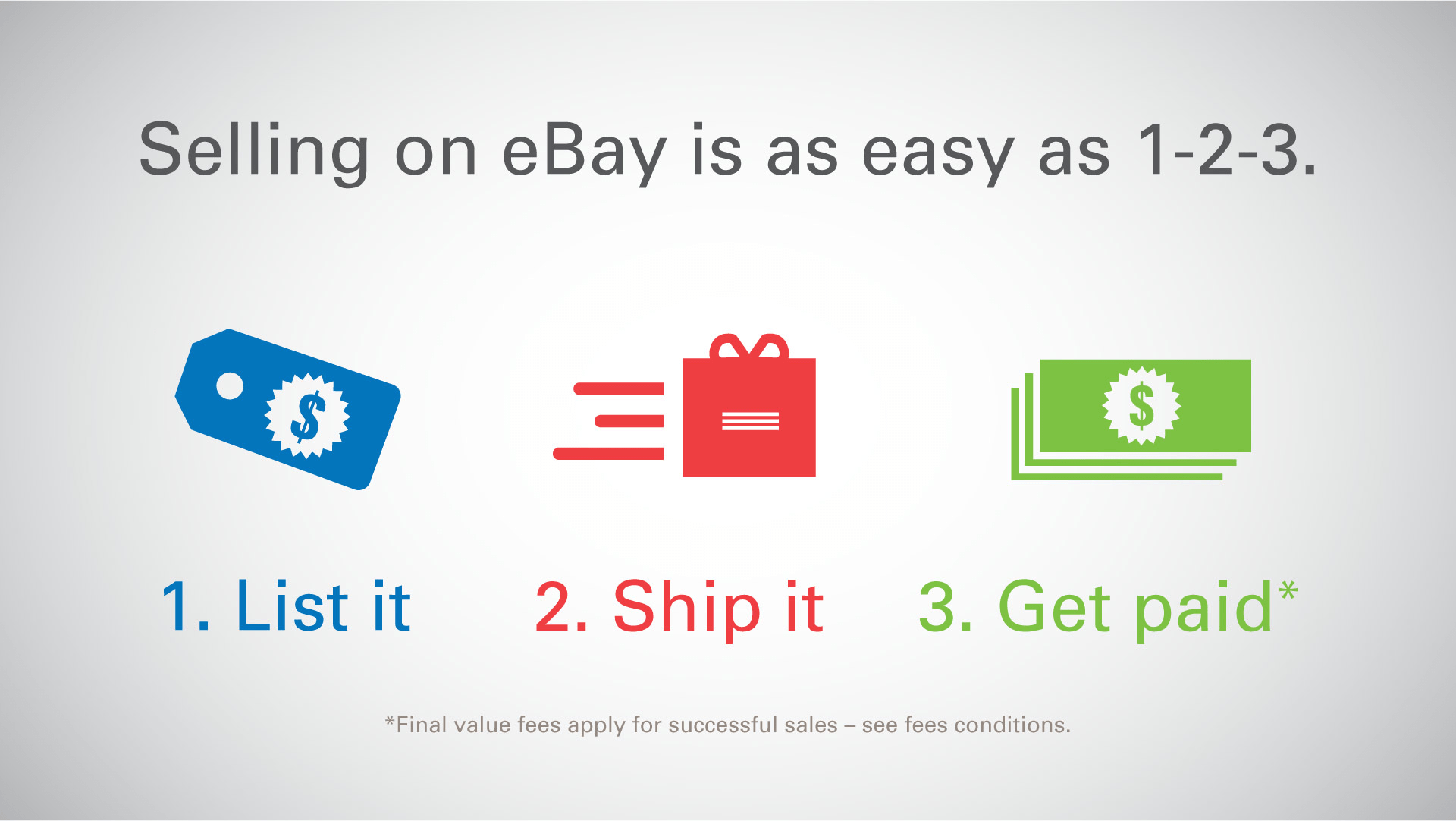 Selling on eBay is as easy as 1-2-3.

$

$

1. List it

2. Ship it

3. Get paid*

*Final value fees apply for successful sales – see fees conditions.